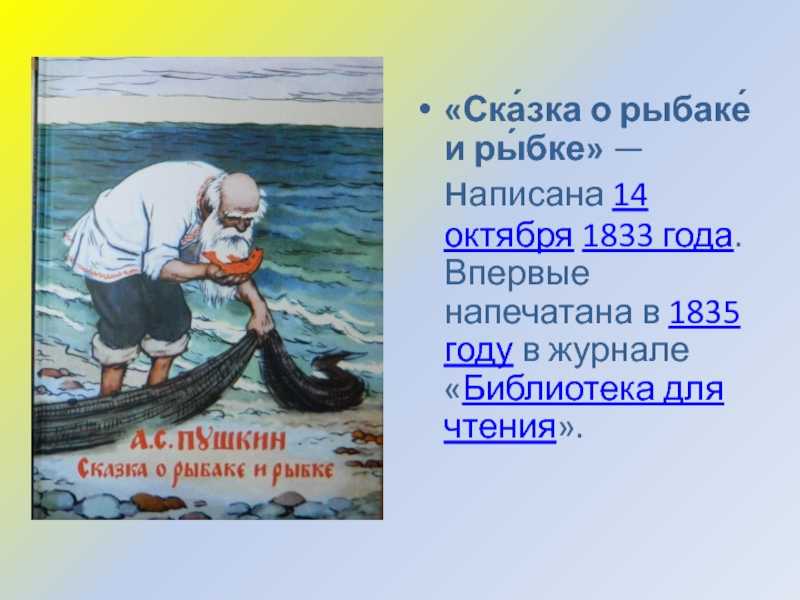 А.С. ПУШКИН
Сказка о рыбаке и рыбке

• «Ска́зка о рыбаке́ и ры́бке» — Написана 14 октября 1833 года. Впервые напечатана в 1835 году в журнале «Библиотека для чтения».